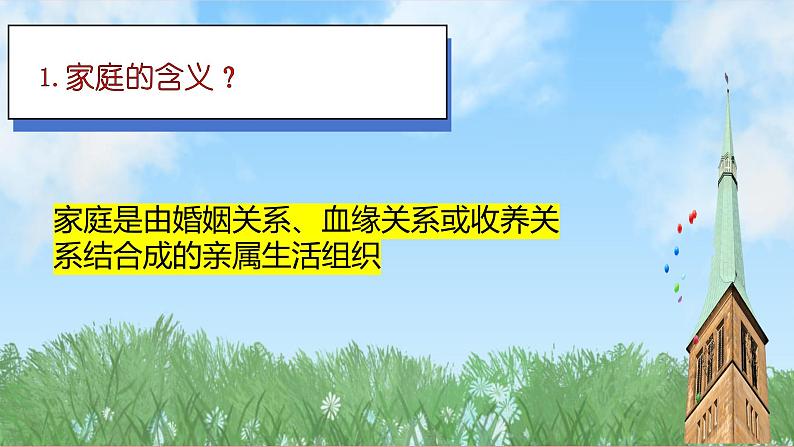 1. 家庭的含义？

家庭是由婚姻关系、血缘关系或收养关系结合成的亲属生活组织